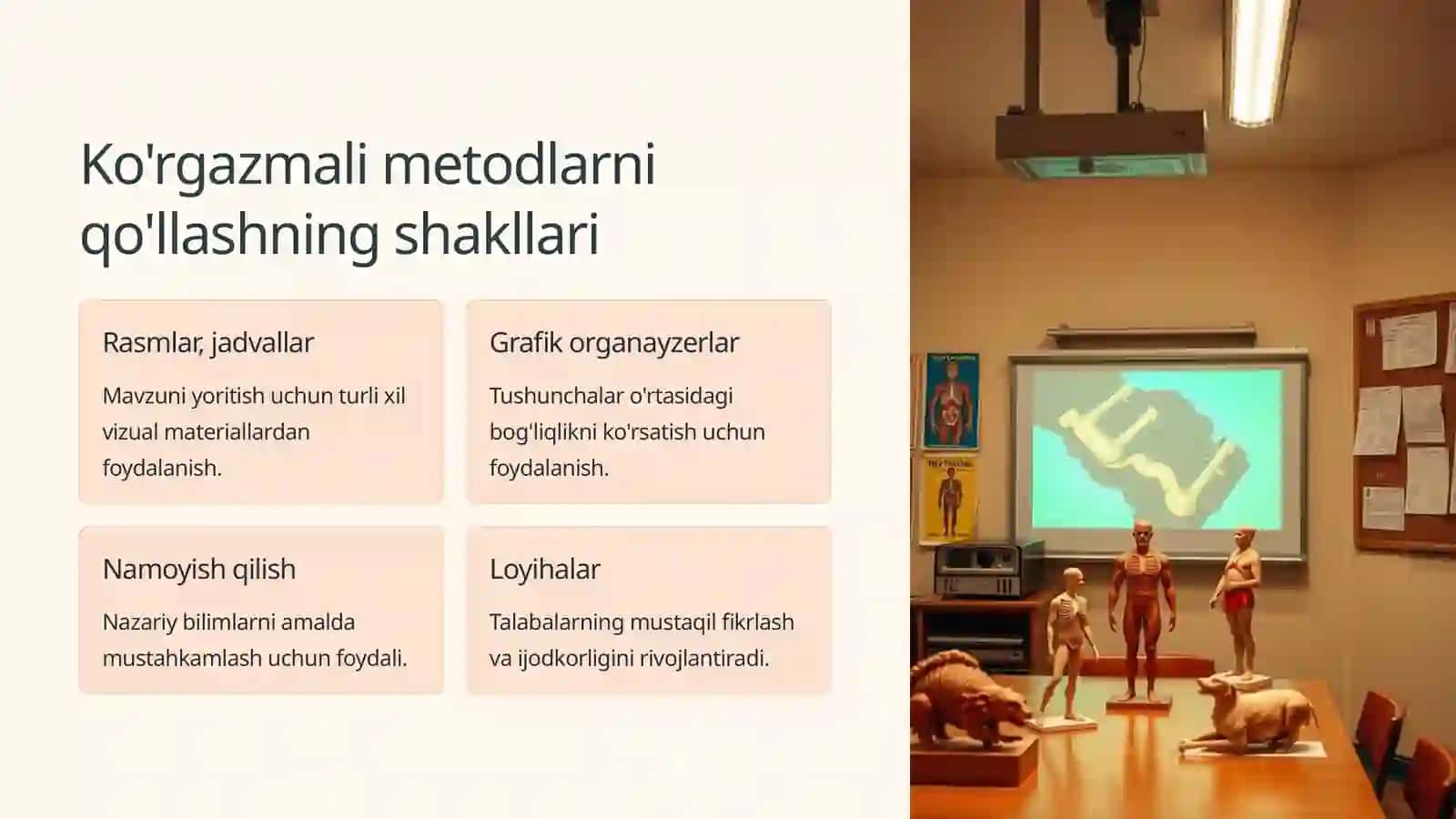 Ko'rgazmali metodlarni qo'llashning shakllari

Rasmlar, jadvallar

Mavzuni yoritish uchun turli xil vizual materiallardan foydalanish.

Grafik organayzerlar

Tushunchalar o'rtasidagi bog'liqlikni ko'rsatish uchun foydalanish.

Namoyish qilish

Nazariy bilimlarni amalda mustahkamlash uchun foydali.

Loyihalar

Talabalarning mustaqil fikrlash va ijodkorligini rivojlantiradi.